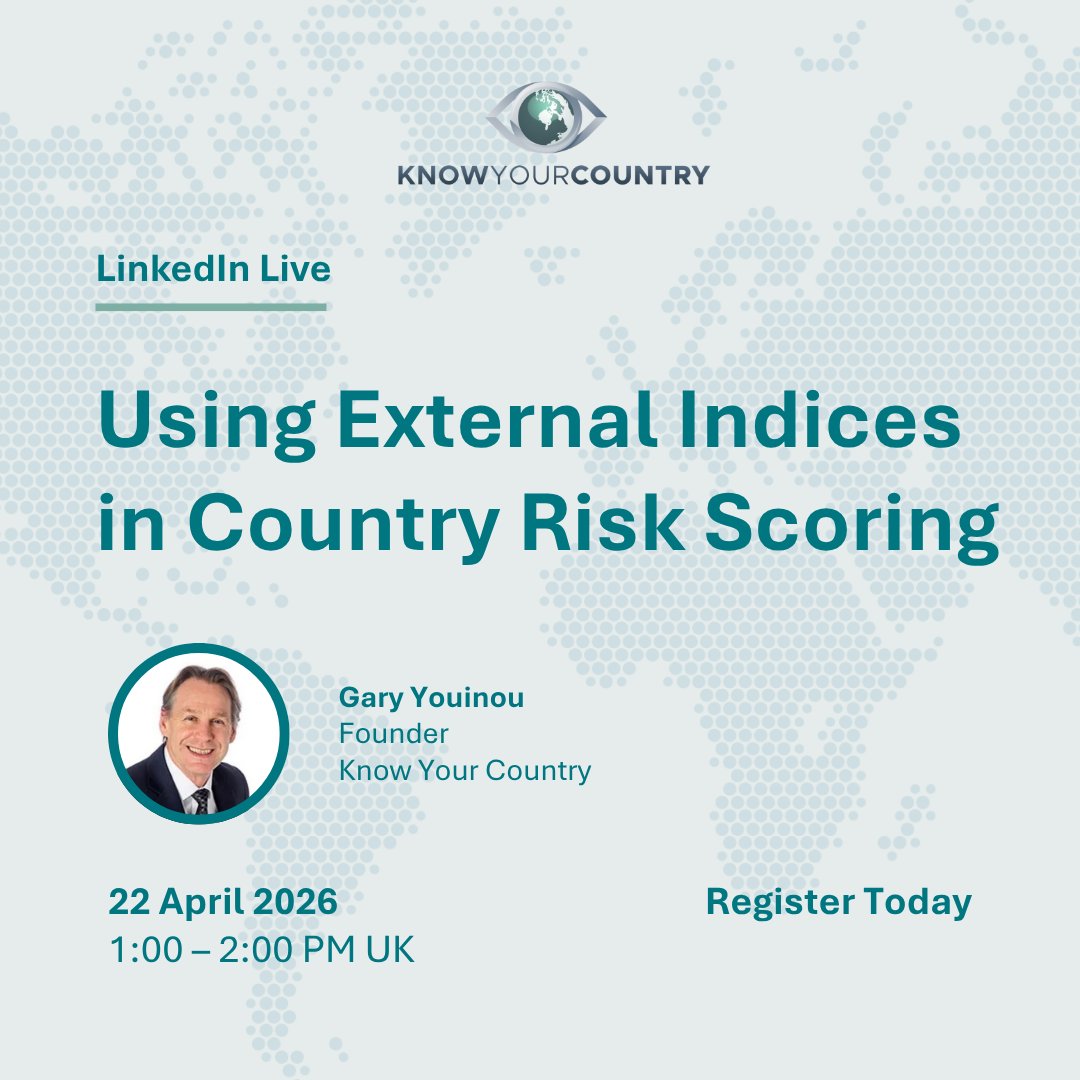 KNOWYOURCOUNTRY

LinkedIn Live

Using External Indices in Country Risk Scoring

Gary Youinou
Founder
Know Your Country

22 April 2026
1:00 – 2:00 PM UK

Register Today